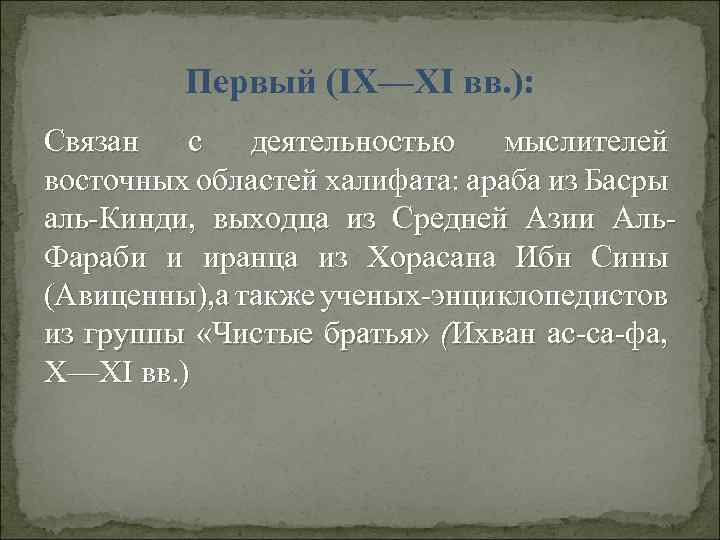 Первый (IX—XI вв.):

Связан с деятельностью мыслителей восточных областей халифата: араба из Басры аль-Кинди, выходца из Средней Азии Аль-Фараби и иранца из Хорасана Ибн Сины (Авиценны),а также ученых-энциклопедистов из группы «Чистые братья» (Ихван ас-са-фа, X—XI вв.)